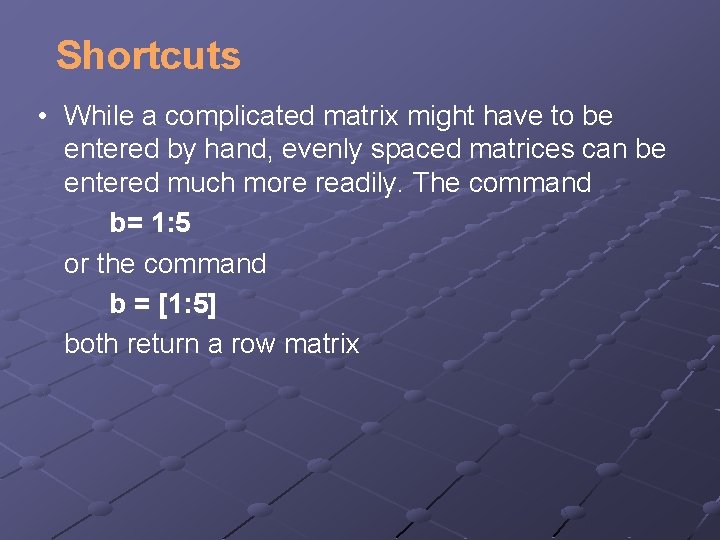 Shortcuts

• While a complicated matrix might have to be entered by hand, evenly spaced matrices can be entered much more readily. The command

b= 1:5

or the command

b = [1:5]

both return a row matrix